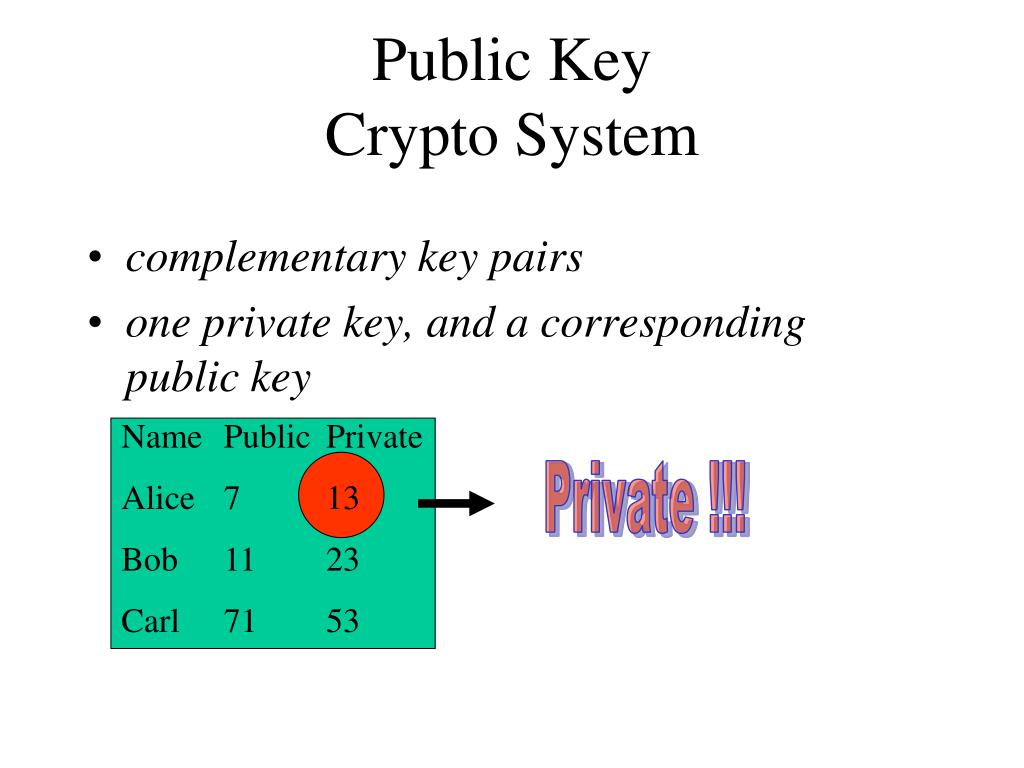 Public Key
Crypto System

• complementary key pairs
• one private key, and a corresponding public key

| Name | Public | Private |
|---|---|---|
| Alice | 7 | 13 |
| Bob | 11 | 23 |
| Carl | 71 | 53 |

Private !!!